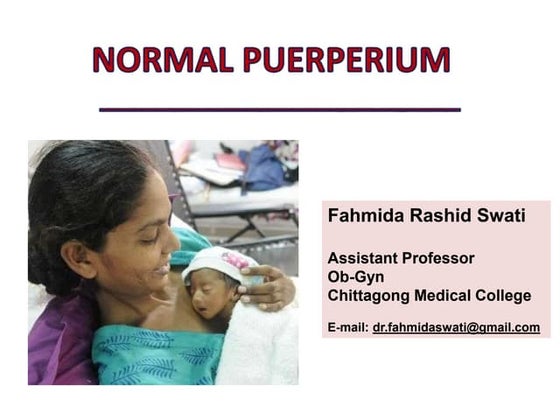 NORMAL PUERPERIUM

Fahmida Rashid Swati

Assistant Professor
Ob-Gyn
Chittagong Medical College

E-mail: dr.fahmidaswati@gmail.com